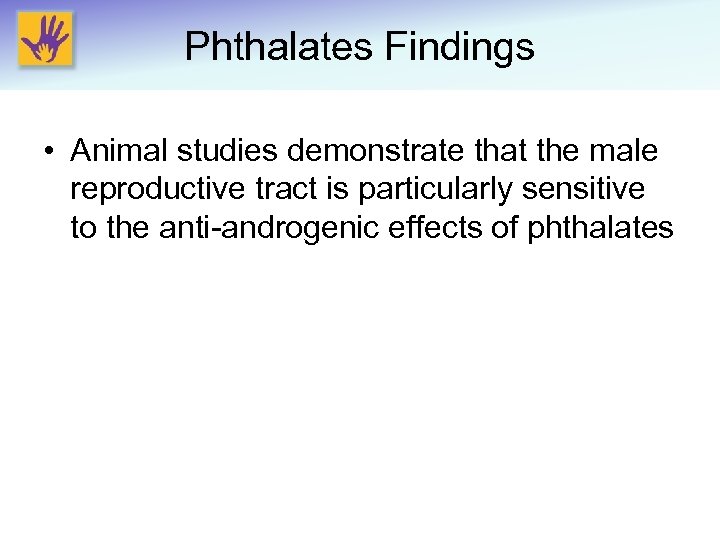 Phthalates Findings

• Animal studies demonstrate that the male reproductive tract is particularly sensitive to the anti-androgenic effects of phthalates